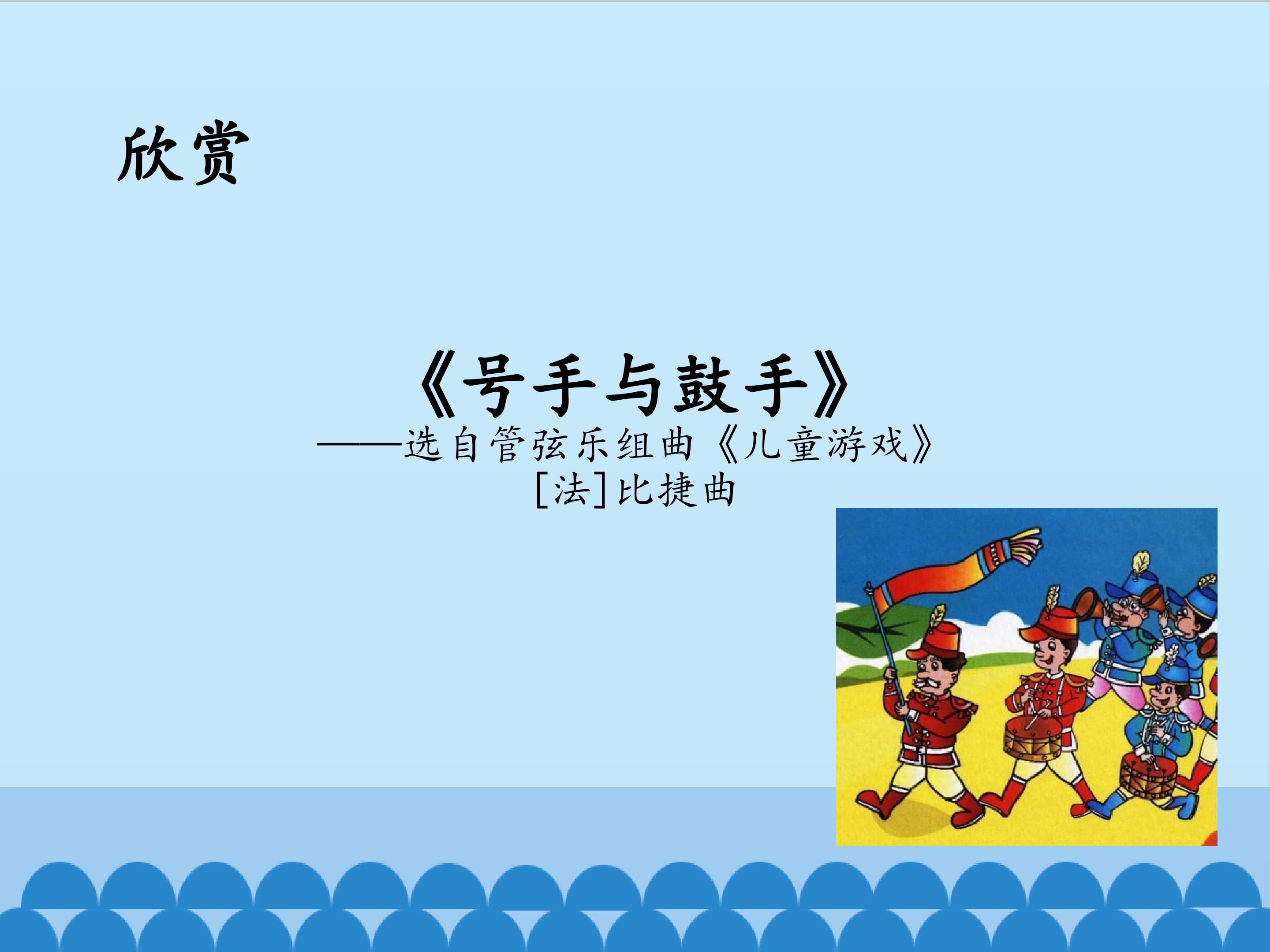 欣赏

《号手与鼓手》
——选自管弦乐组曲《儿童游戏》
[法]比捷曲